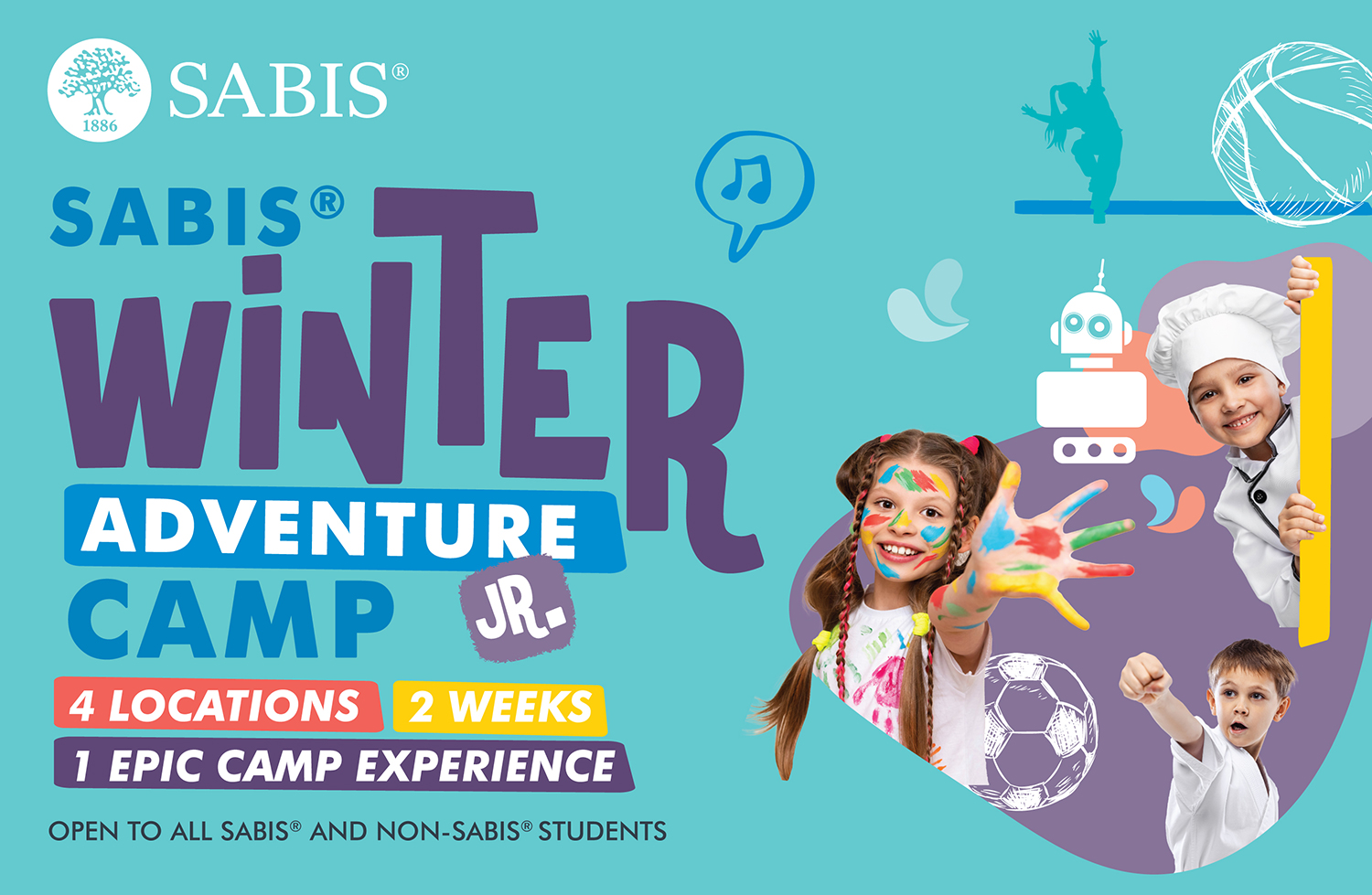 1886
SABIS®

SABIS®
WINTER
ADVENTURE
CAMP
JR.

4 LOCATIONS 2 WEEKS
1 EPIC CAMP EXPERIENCE

OPEN TO ALL SABIS® AND NON-SABIS® STUDENTS